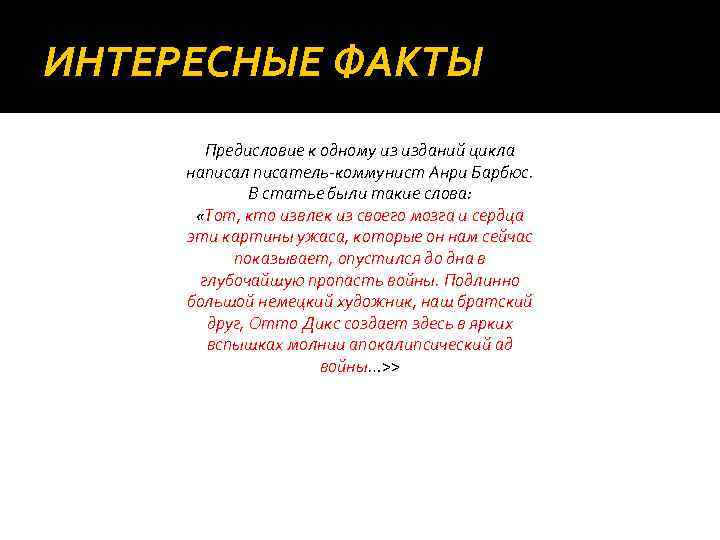 ИНТЕРЕСНЫЕ ФАКТЫ

Предисловие к одному из изданий цикла написал писатель-коммунист Анри Барбюс. В статье были такие слова: «Тот, кто извлек из своего мозга и сердца эти картины ужаса, которые он нам сейчас показывает, опустился до дна в глубочайшую пропасть войны. Подлинно большой немецкий художник, наш братский друг, Отто Дикс создает здесь в ярких вспышках молнии апокалипсический ад войны...>>